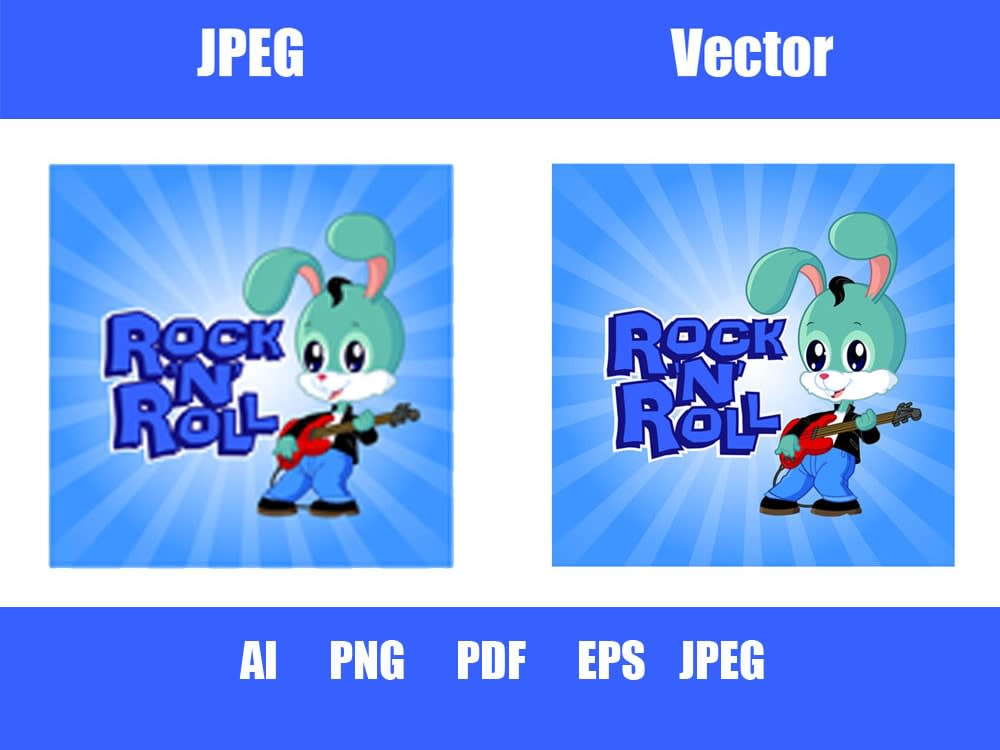 JPEG Vector

ROCK 'N' ROLL

ROCK 'N' ROLL

AI PNG PDF EPS JPEG